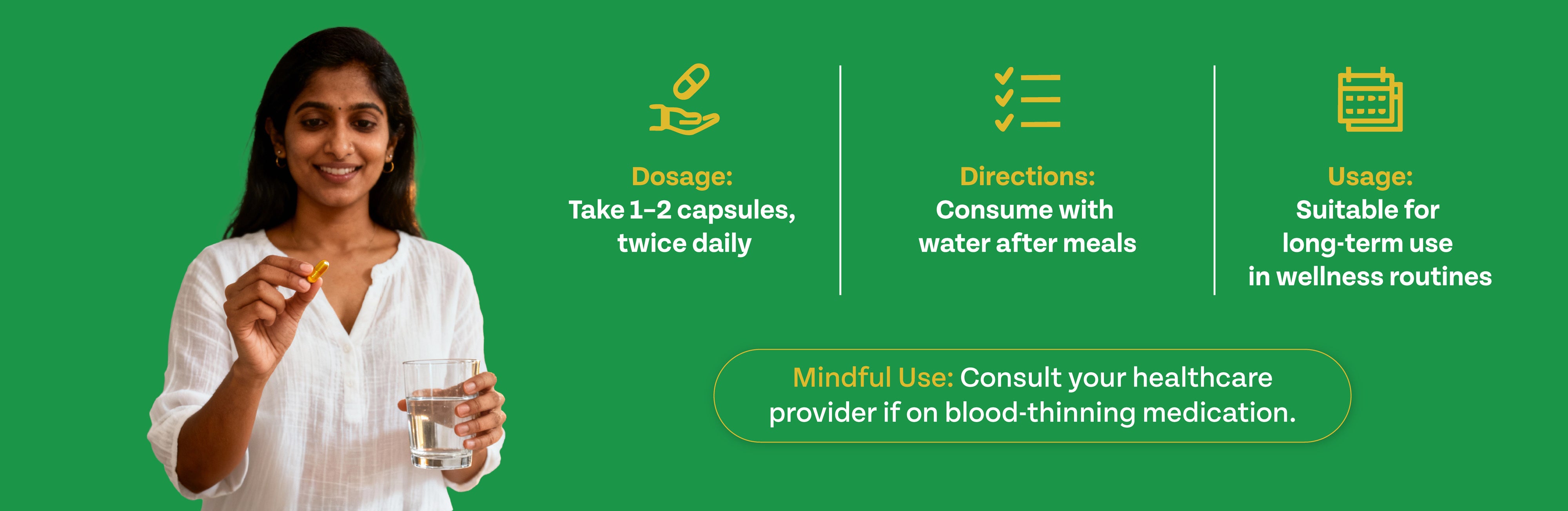 Dosage:
Take 1–2 capsules, twice daily

Directions:
Consume with water after meals

Usage:
Suitable for long-term use in wellness routines

Mindful Use: Consult your healthcare provider if on blood-thinning medication.